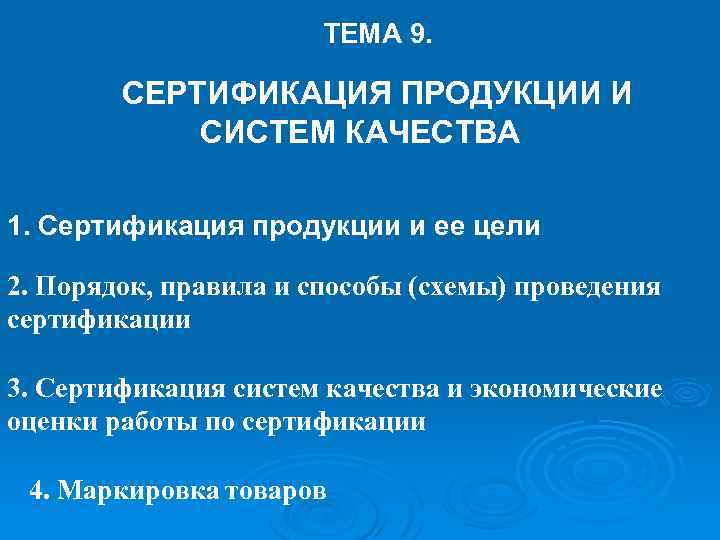 ТЕМА 9.

СЕРТИФИКАЦИЯ ПРОДУКЦИИ И СИСТЕМ КАЧЕСТВА

1. Сертификация продукции и ее цели

2. Порядок, правила и способы (схемы) проведения сертификации

3. Сертификация систем качества и экономические оценки работы по сертификации

4. Маркировка товаров